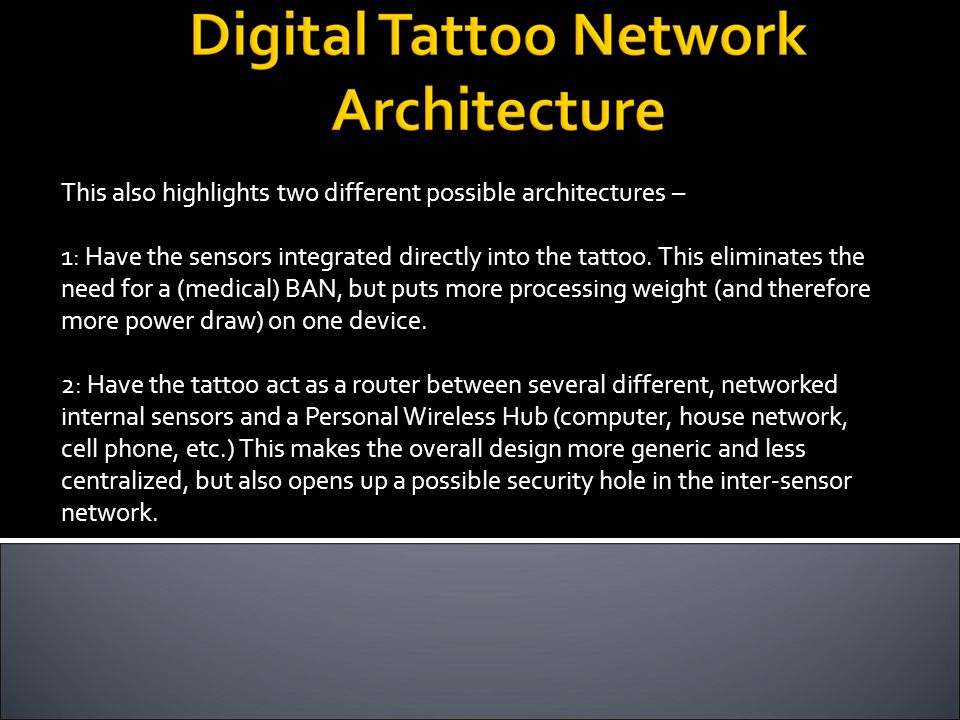 Digital Tattoo Network Architecture

This also highlights two different possible architectures –

1: Have the sensors integrated directly into the tattoo. This eliminates the need for a (medical) BAN, but puts more processing weight (and therefore more power draw) on one device.

2: Have the tattoo act as a router between several different, networked internal sensors and a Personal Wireless Hub (computer, house network, cell phone, etc.) This makes the overall design more generic and less centralized, but also opens up a possible security hole in the inter-sensor network.